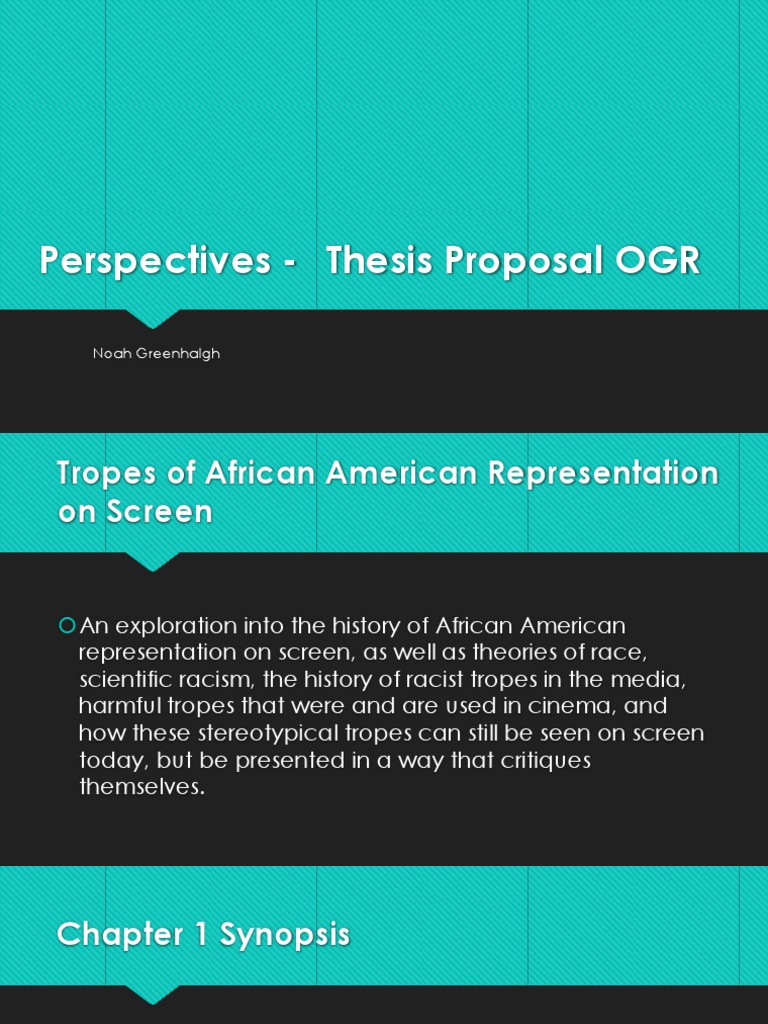 Perspectives - Thesis Proposal OGR

Noah Greenhalgh

Tropes of African American Representation on Screen

An exploration into the history of African American representation on screen, as well as theories of race, scientific racism, the history of racist tropes in the media, harmful tropes that were and are used in cinema, and how these stereotypical tropes can still be seen on screen today, but be presented in a way that critiques themselves.

Chapter 1 Synopsis